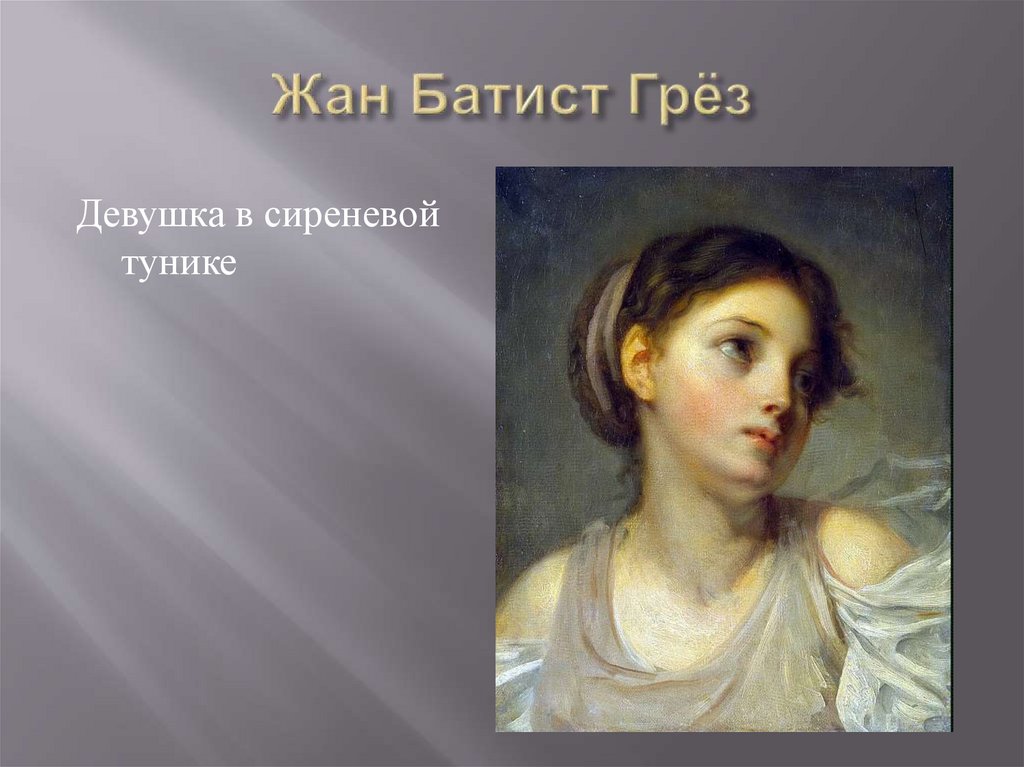 Жан Батист Грёз

Девушка в сиреневой тунике